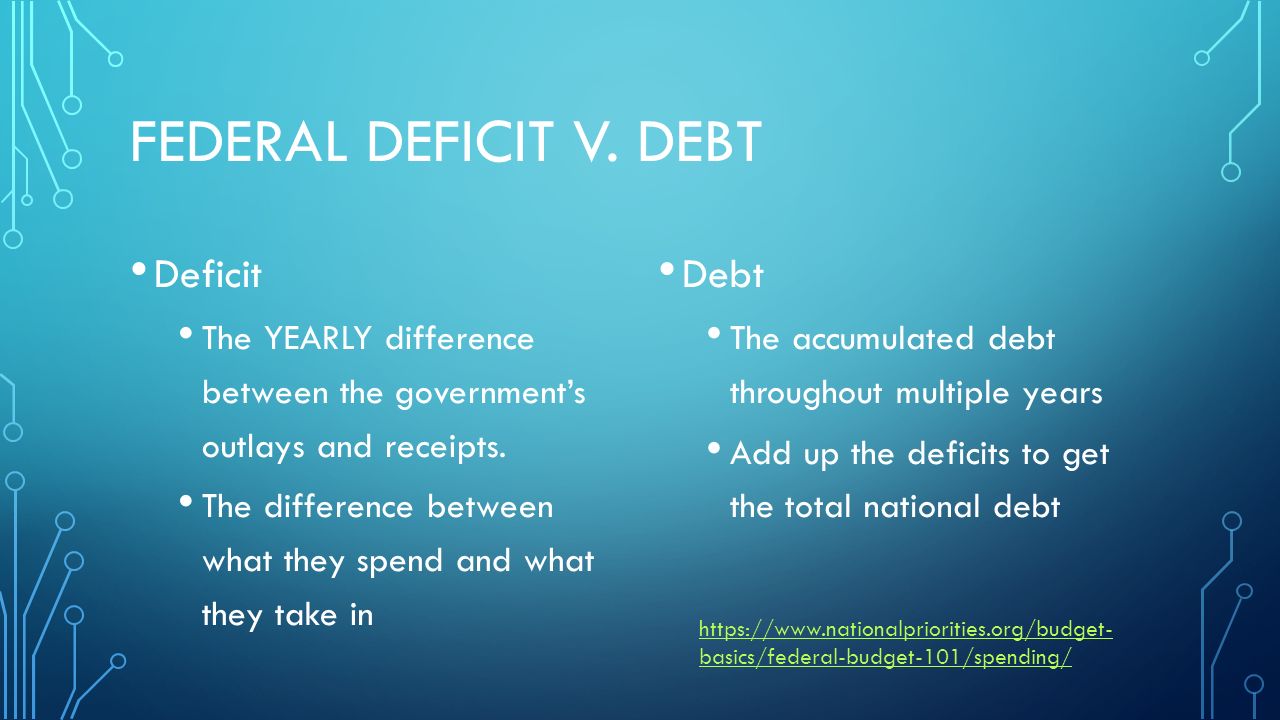 FEDERAL DEFICIT V. DEBT

• Deficit

• The YEARLY difference between the government's outlays and receipts.

• The difference between what they spend and what they take in

• Debt

• The accumulated debt throughout multiple years

• Add up the deficits to get the total national debt

https://www.nationalpriorities.org/budget-basics/federal-budget-101/spending/